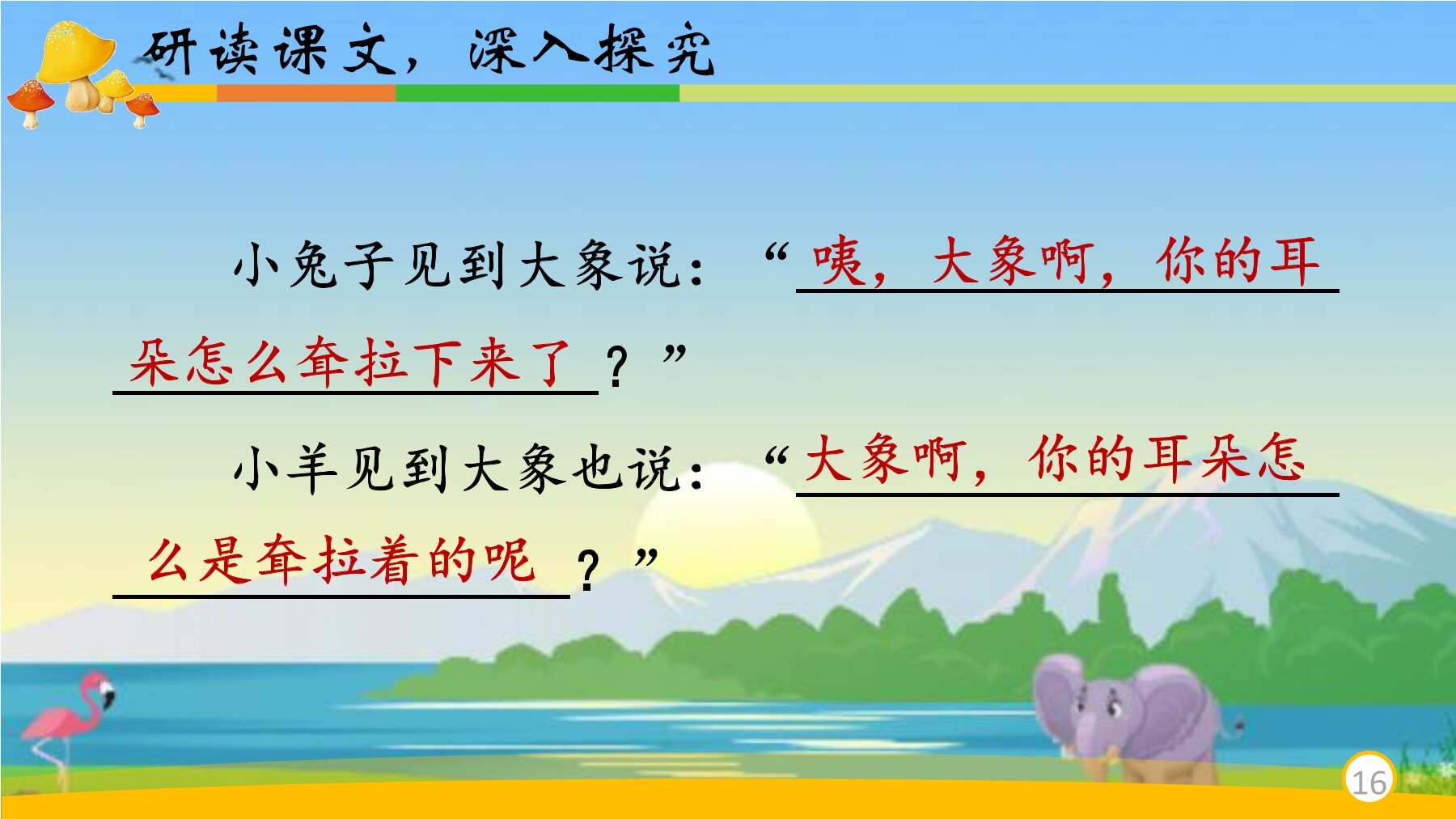 研读课文，深入探究

小兔子见到大象说：“咦，大象啊，你的耳朵怎么耷拉下来了？”

小羊见到大象也说：“大象啊，你的耳朵怎么是耷拉着的呢？”

16